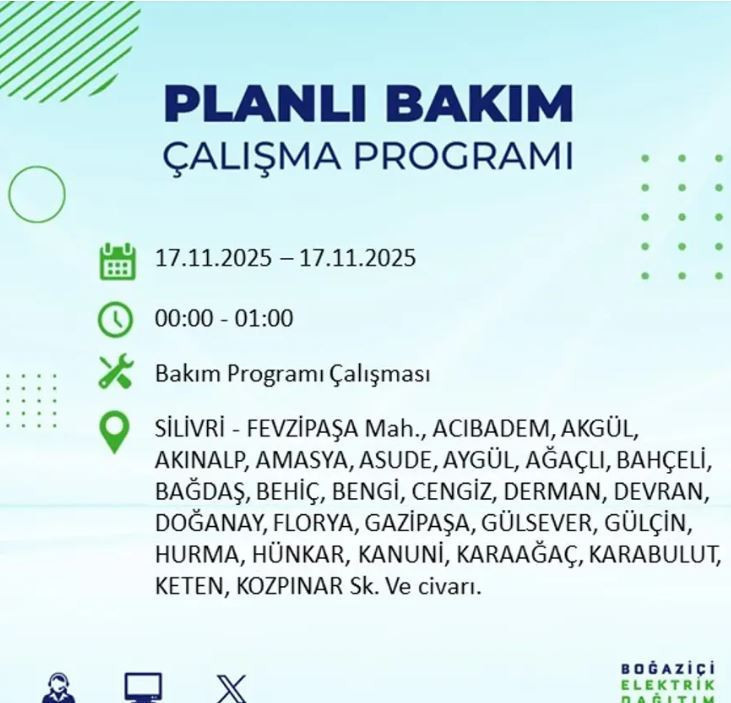 PLANLI BAKIM
ÇALIŞMA PROGRAMI

17.11.2025 – 17.11.2025

00:00 - 01:00

Bakım Programı Çalışması

SİLİVRİ - FEVZİPAŞA Mah., ACIBADEM, AKGÜL, AKINALP, AMASYA, ASUDE, AYGÜL, AĞAÇLI, BAHÇELİ, BAĞDAŞ, BEHİÇ, BENGİ, CENGİZ, DERMAN, DEVRAN, DOĞANAY, FLORYA, GAZİPAŞA, GÜLSEVER, GÜLÇİN, HURMA, HÜNKAR, KANUNİ, KARAAĞAÇ, KARABULUT, KETEN, KOZPINAR Sk. Ve civarı.

BOĞAZİÇİ
ELEKTRİK
DAĞITIM